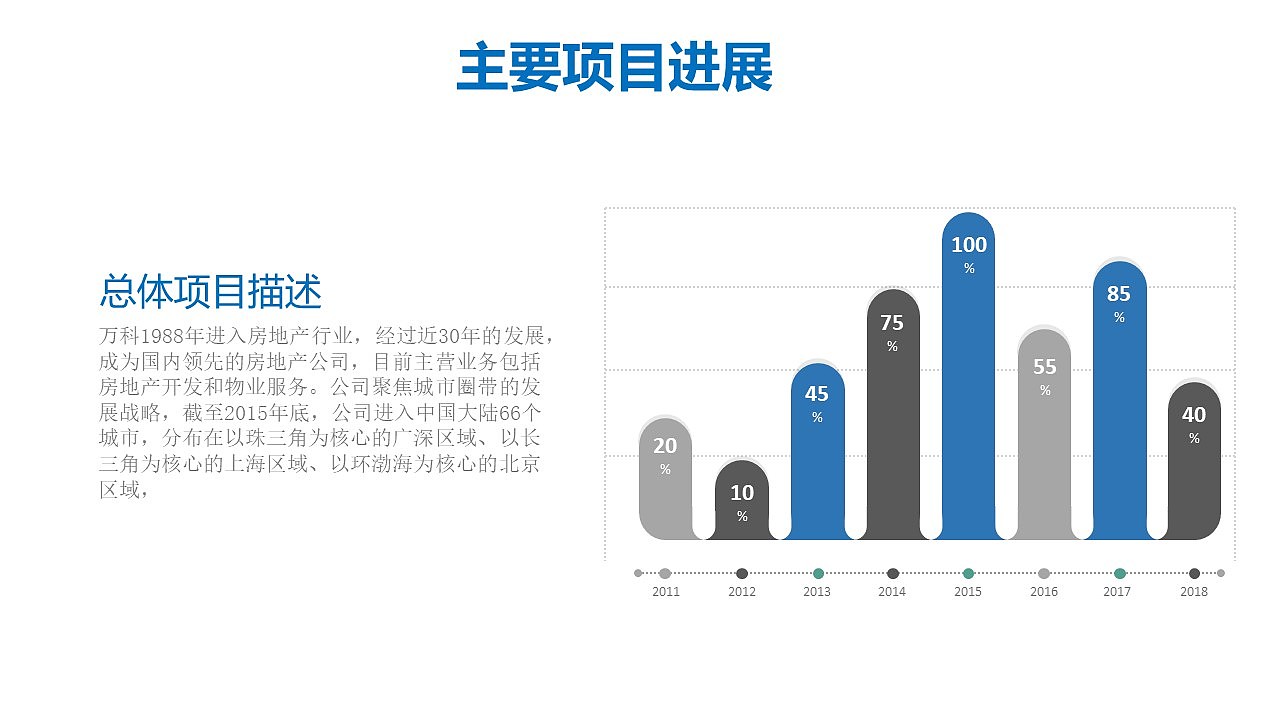 主要项目进展

总体项目描述

万科1988年进入房地产行业，经过近30年的发展，成为国内领先的房地产公司，目前主营业务包括房地产开发和物业服务。公司聚焦城市圈带的发展战略，截至2015年底，公司进入中国大陆66个城市，分布在以珠三角为核心的广深区域、以长三角为核心的上海区域、以环渤海为核心的北京区域，

20 %
10 %
45 %
75 %
100 %
55 %
85 %
40 %

2011
2012
2013
2014
2015
2016
2017
2018